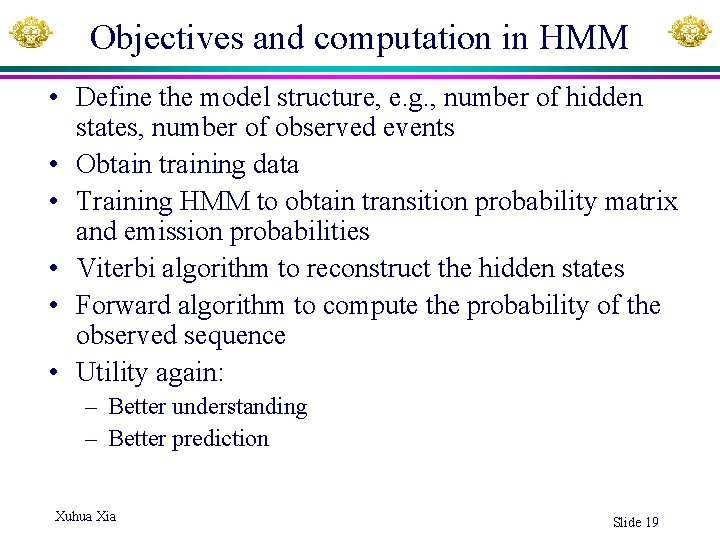 Objectives and computation in HMM

• Define the model structure, e.g., number of hidden states, number of observed events
• Obtain training data
• Training HMM to obtain transition probability matrix and emission probabilities
• Viterbi algorithm to reconstruct the hidden states
• Forward algorithm to compute the probability of the observed sequence
• Utility again:
– Better understanding
– Better prediction

Xuhua Xia

Slide 19